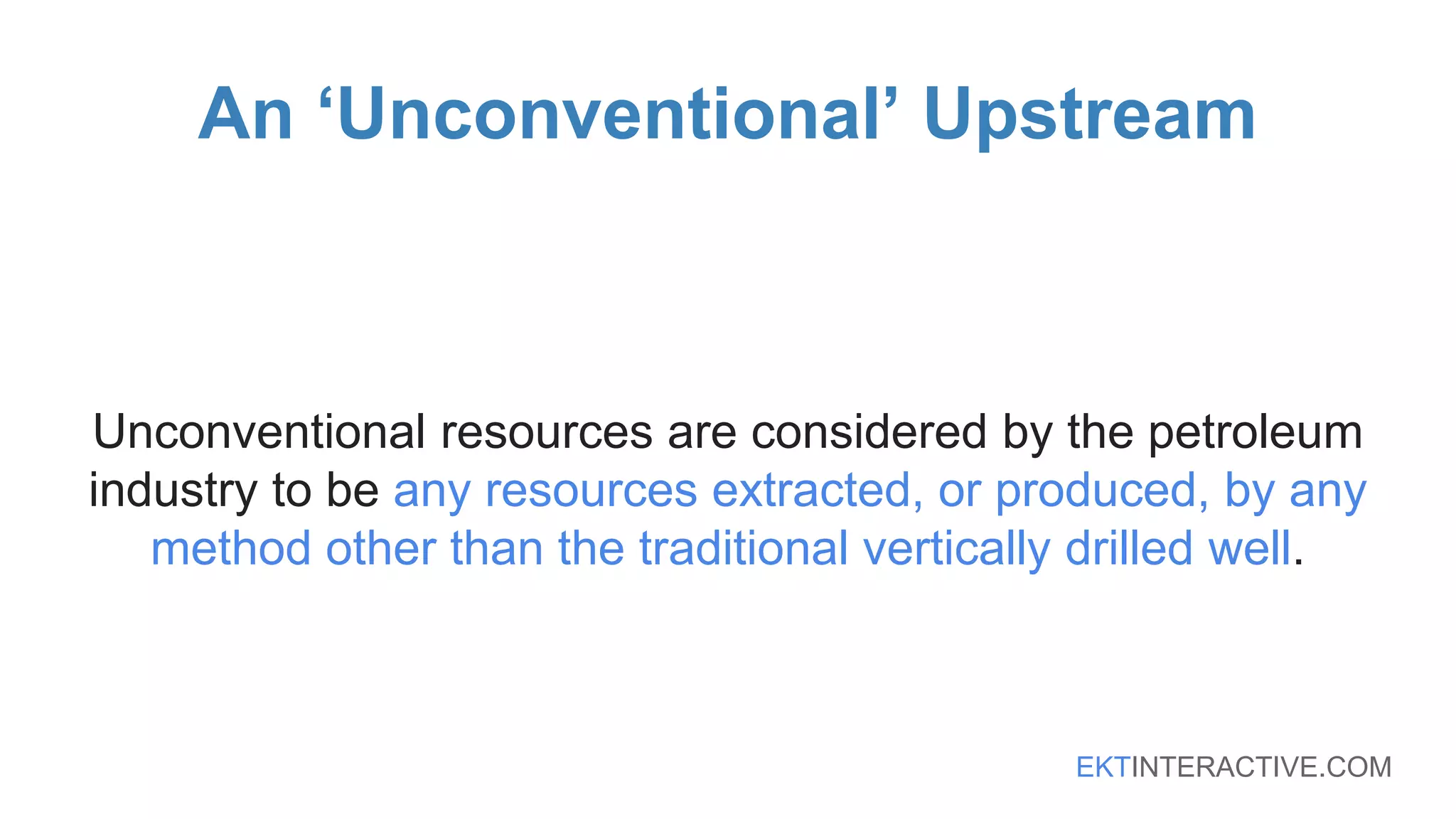 An ‘Unconventional’ Upstream

Unconventional resources are considered by the petroleum industry to be any resources extracted, or produced, by any method other than the traditional vertically drilled well.

EKTINTERACTIVE.COM